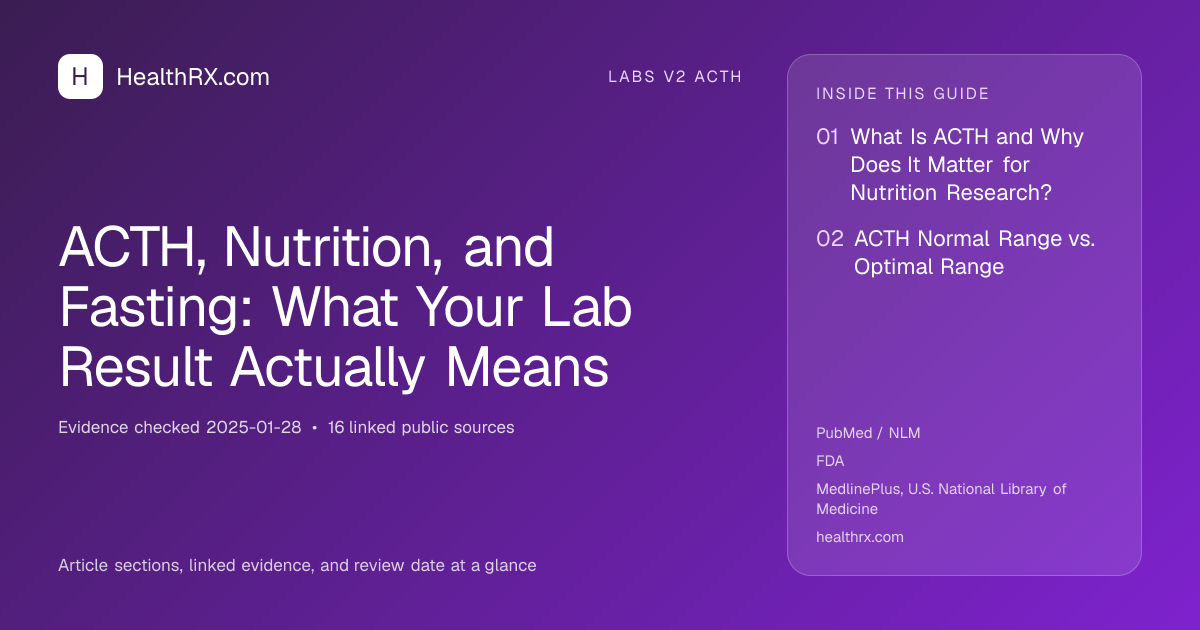 H HealthRX.com

LABS V2 ACTH

ACTH, Nutrition, and Fasting: What Your Lab Result Actually Means

Evidence checked 2025-01-28 • 16 linked public sources

Article sections, linked evidence, and review date at a glance

INSIDE THIS GUIDE

01 What Is ACTH and Why Does It Matter for Nutrition Research?

02 ACTH Normal Range vs. Optimal Range

PubMed / NLM

FDA

MedlinePlus, U.S. National Library of Medicine

healthrx.com